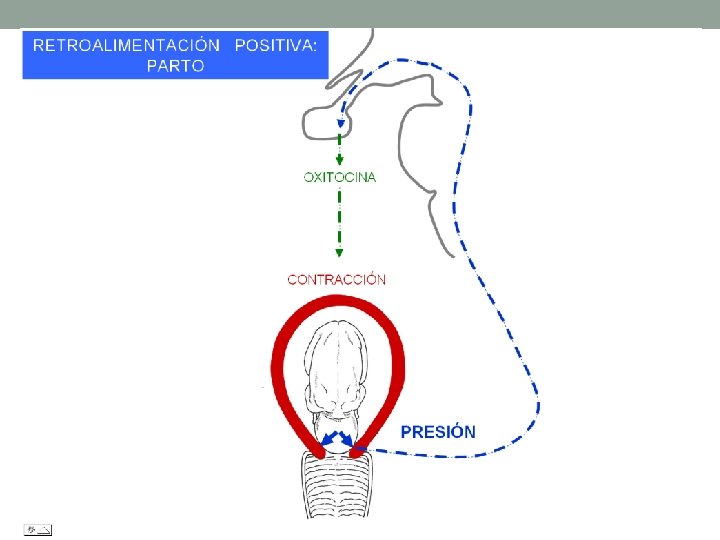 RETROALIMENTACIÓN POSITIVA: PARTO

OXITOCINA

CONTRACCIÓN

PRESIÓN